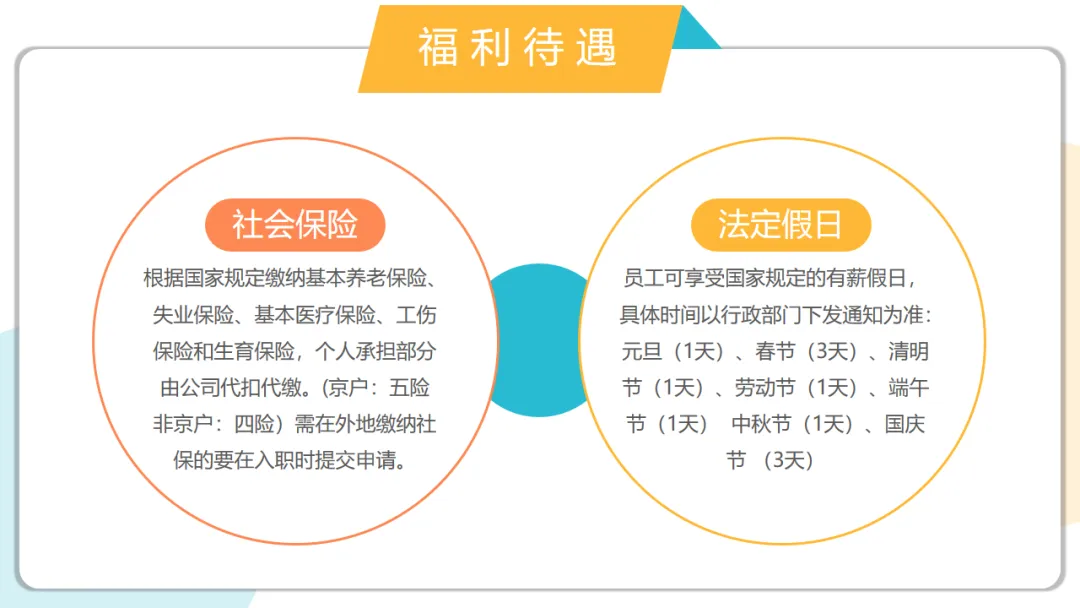 福利待遇

社会保险

根据国家规定缴纳基本养老保险、失业保险、基本医疗保险、工伤保险和生育保险，个人承担部分由公司代扣代缴。(京户：五险 非京户：四险）需在外地缴纳社保的要在入职时提交申请。

法定假日

员工可享受国家规定的有薪假日，具体时间以行政部门下发通知为准：元旦（1天）、春节（3天）、清明节（1天）、劳动节（1天）、端午节（1天） 中秋节（1天）、国庆节 （3天）